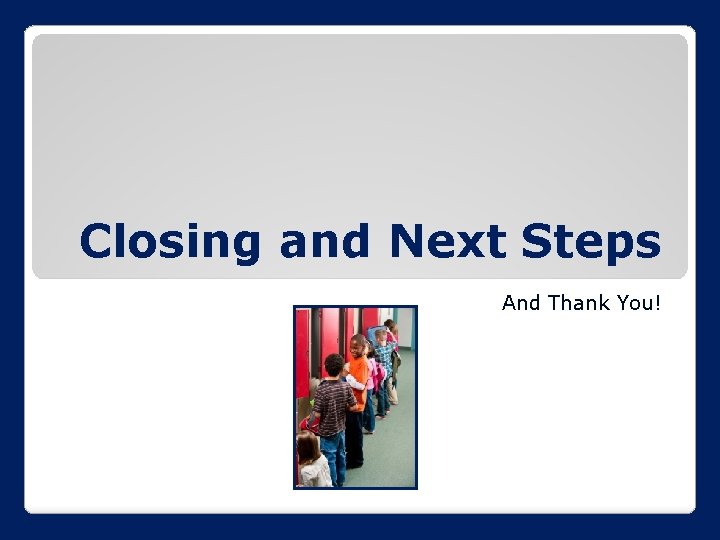 Closing and Next Steps

And Thank You!